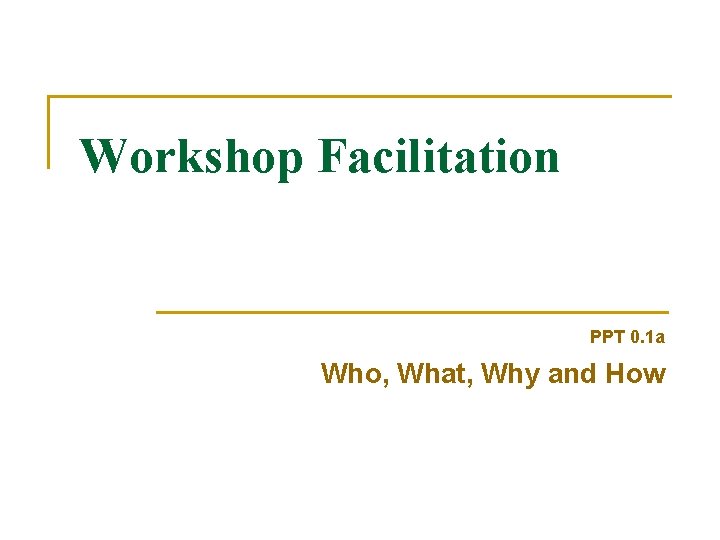 Workshop Facilitation

PPT 0.1a

Who, What, Why and How